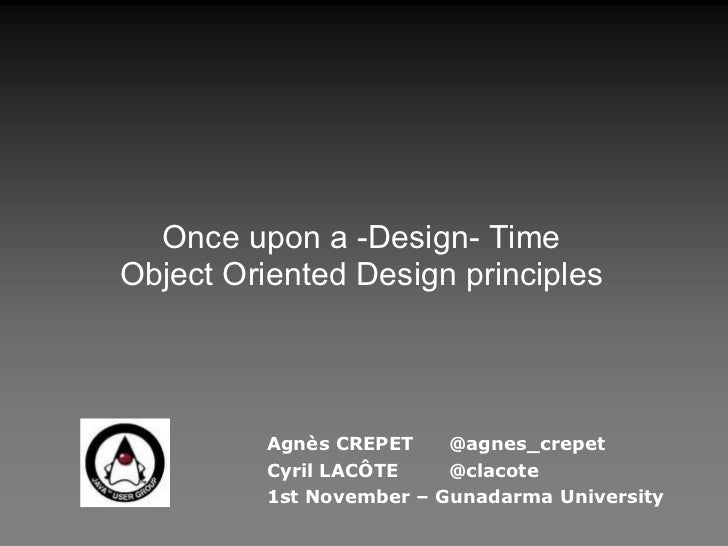 Once upon a -Design- Time
Object Oriented Design principles

JAVA™ USER GROUP

Agnès CREPET @agnes_crepet
Cyril LACÔTE @clacote
1st November – Gunadarma University